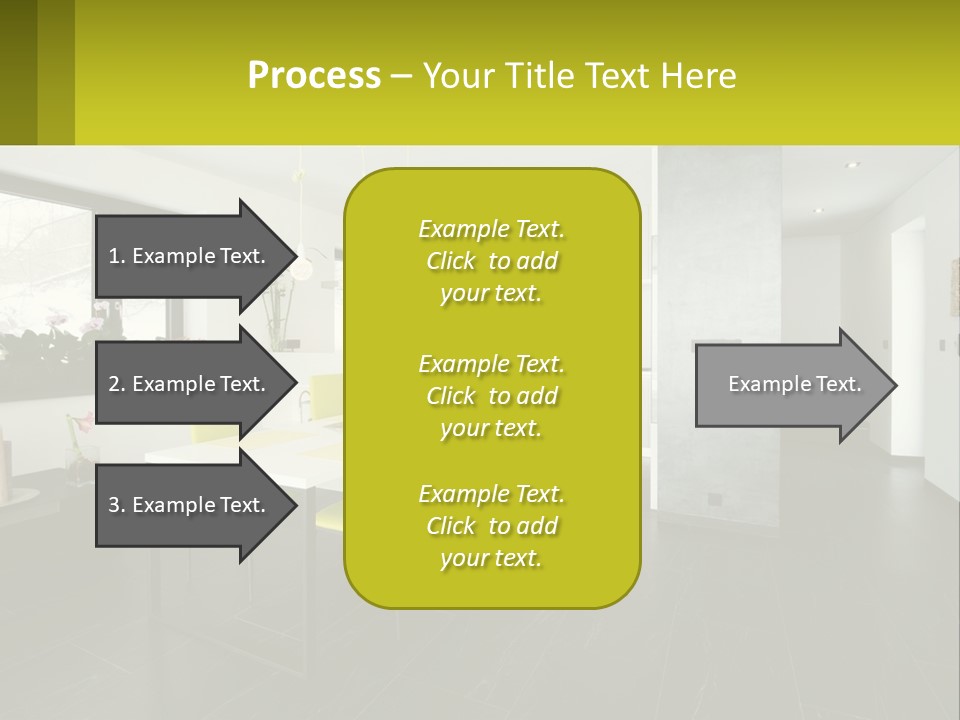 Process – Your Title Text Here

1. Example Text.

2. Example Text.

3. Example Text.

Example Text. Click to add your text.

Example Text. Click to add your text.

Example Text. Click to add your text.

Example Text.